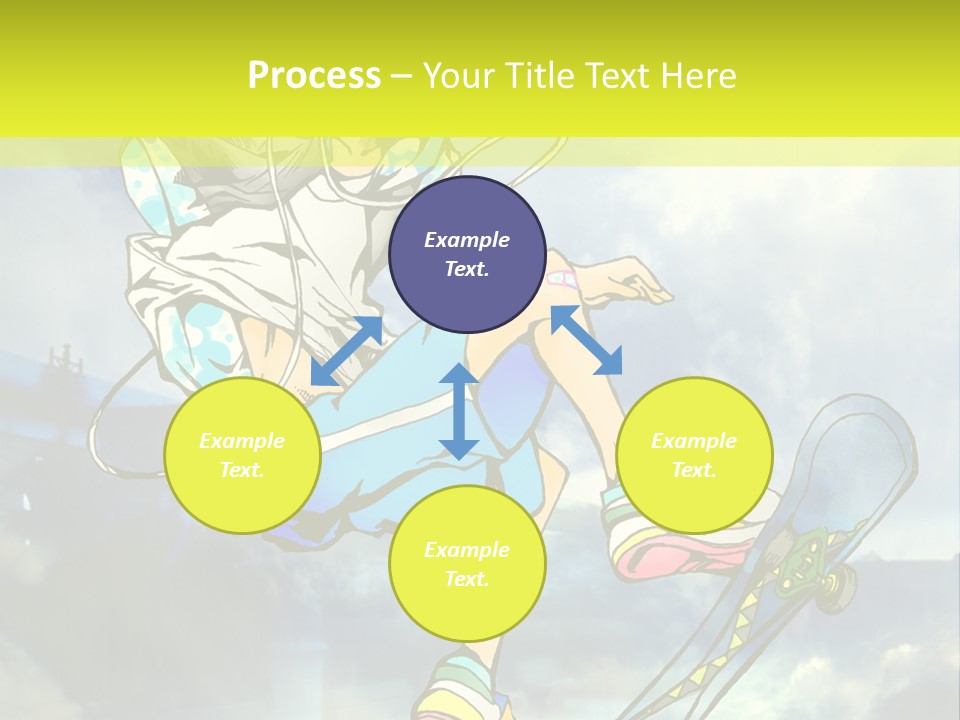 Process – Your Title Text Here

Example Text.

Example Text.

Example Text.

Example Text.